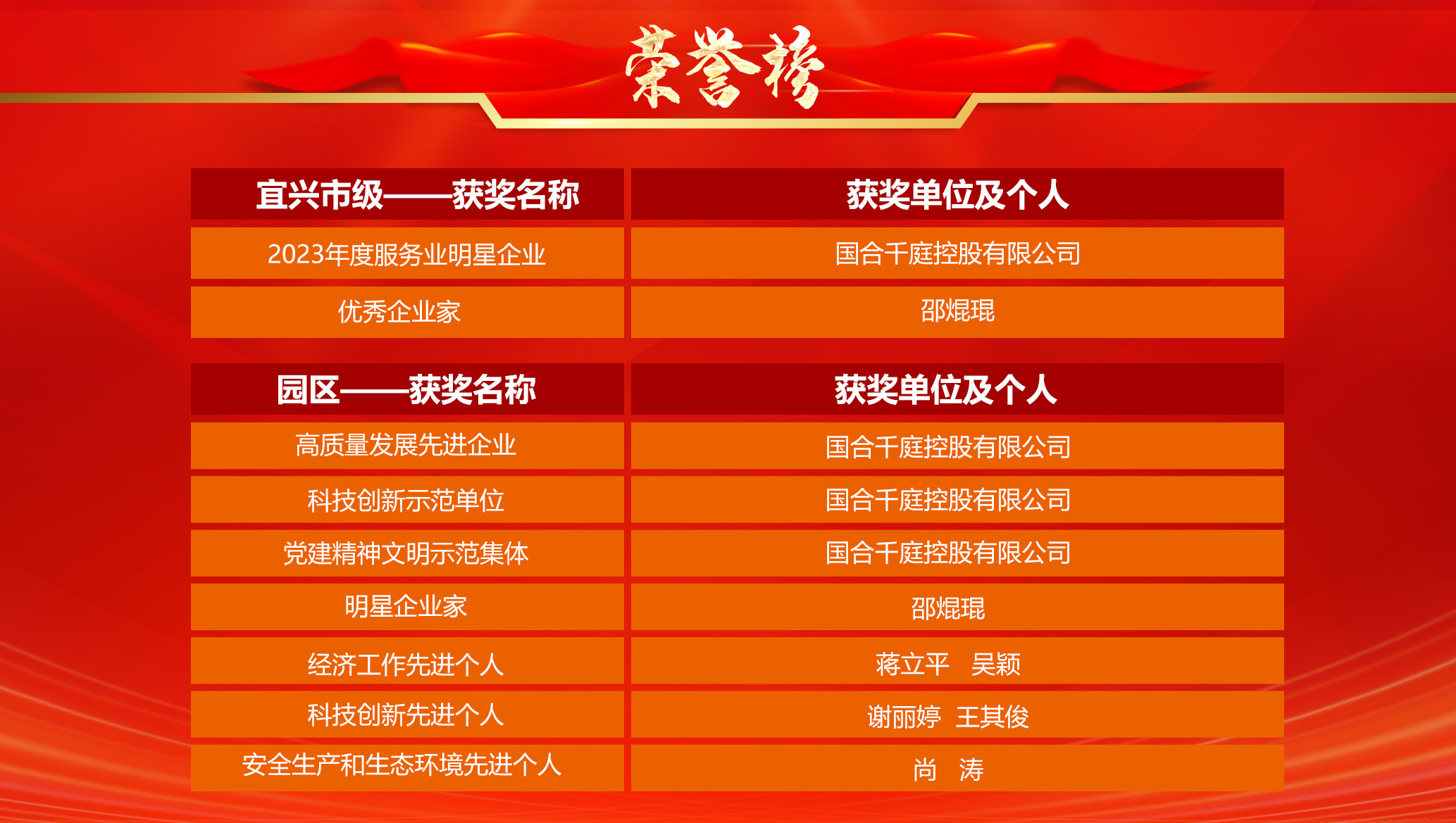 荣誉榜

| 宜兴市级——获奖名称 | 获奖单位及个人 |
|---|---|
| 2023年度服务业明星企业 | 国合千庭控股有限公司 |
| 优秀企业家 | 邵焜琨 |

| 园区——获奖名称 | 获奖单位及个人 |
|---|---|
| 高质量发展先进企业 | 国合千庭控股有限公司 |
| 科技创新示范单位 | 国合千庭控股有限公司 |
| 党建精神文明示范集体 | 国合千庭控股有限公司 |
| 明星企业家 | 邵焜琨 |
| 经济工作先进个人 | 蒋立平 吴颖 |
| 科技创新先进个人 | 谢丽婷 王其俊 |
| 安全生产和生态环境先进个人 | 尚 涛 |